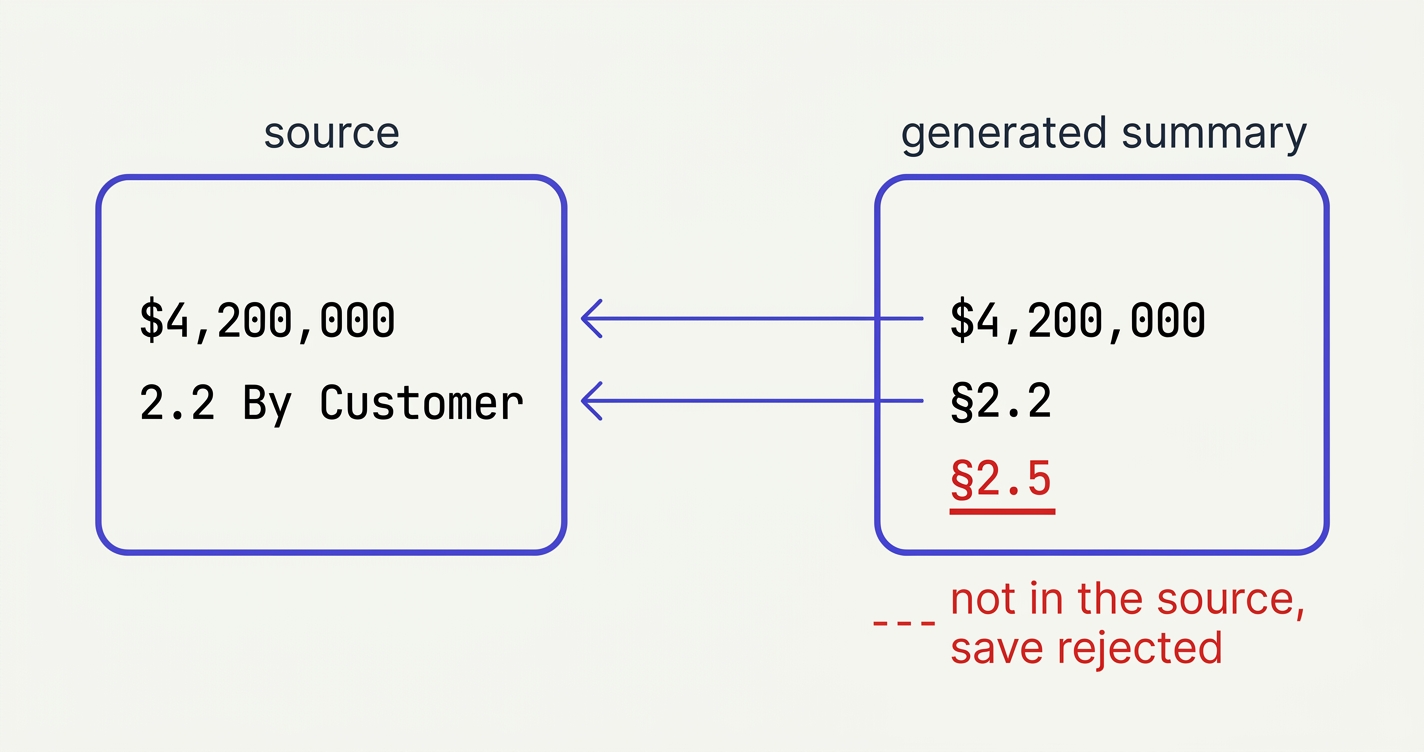 source

\$4,200,000
2.2 By Customer

generated summary

\$4,200,000
§2.2
§2.5

not in the source, save rejected